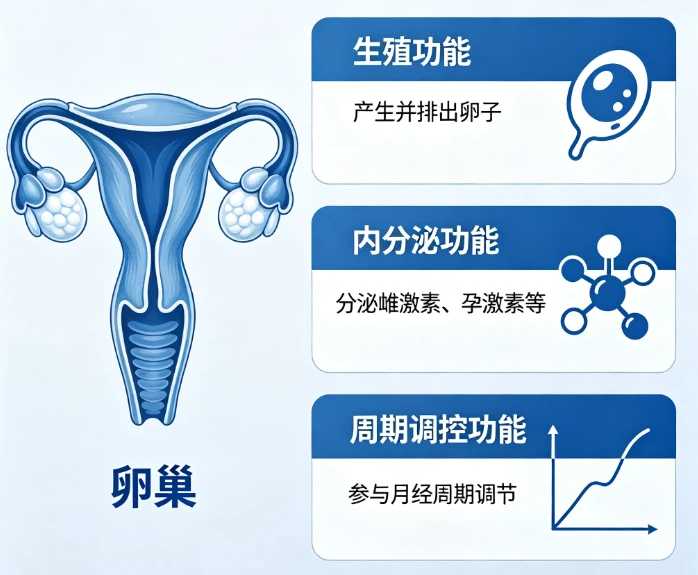 卵巢

生殖功能

产生并排出卵子

内分泌功能

分泌雌激素、孕激素等

周期调控功能

参与月经周期调节